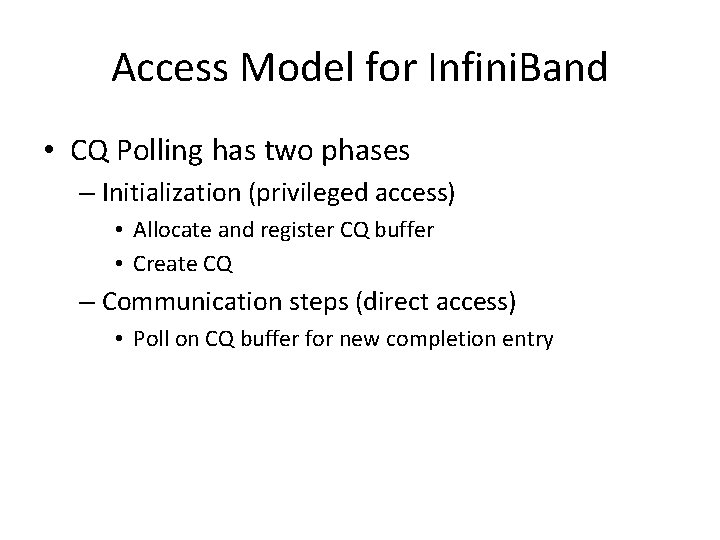 Access Model for InfiniBand

• CQ Polling has two phases
– Initialization (privileged access)
• Allocate and register CQ buffer
• Create CQ
– Communication steps (direct access)
• Poll on CQ buffer for new completion entry